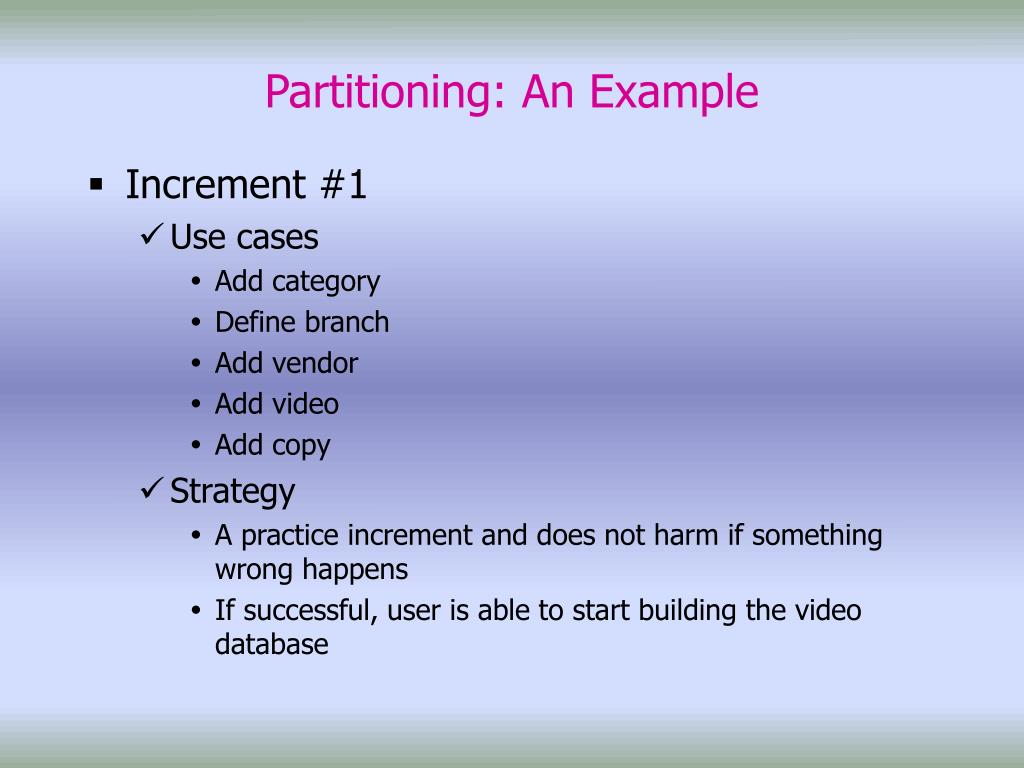 Partitioning: An Example

▪ Increment #1

✓ Use cases

• Add category
• Define branch
• Add vendor
• Add video
• Add copy

✓ Strategy

• A practice increment and does not harm if something wrong happens
• If successful, user is able to start building the video database